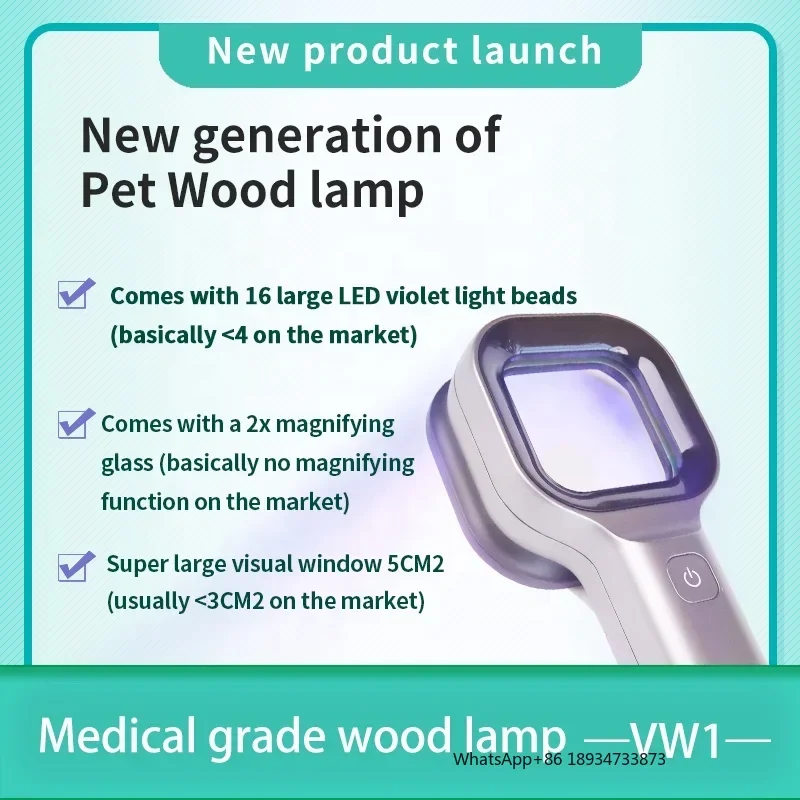 New product launch

New generation of Pet Wood lamp

Comes with 16 large LED violet light beads (basically <4 on the market)

Comes with a 2x magnifying glass (basically no magnifying function on the market)

Super large visual window 5CM2 (usually <3CM2 on the market)

Medical grade wood lamp —VW1—

WhatsApp+86 18934733873